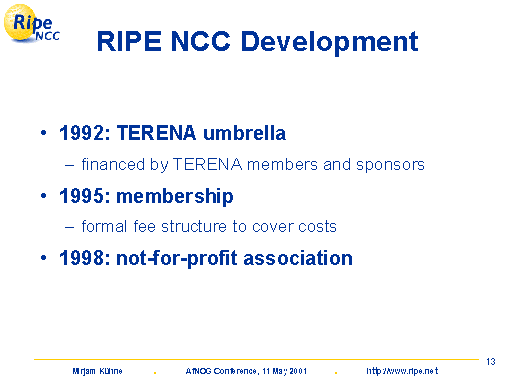 Ripe NCC

RIPE NCC Development

• 1992: TERENA umbrella
– financed by TERENA members and sponsors
• 1995: membership
– formal fee structure to cover costs
• 1998: not-for-profit association

13

Mirjam Kühne . AfNOG Conference, 11 May 2001 . http://www.ripe.net